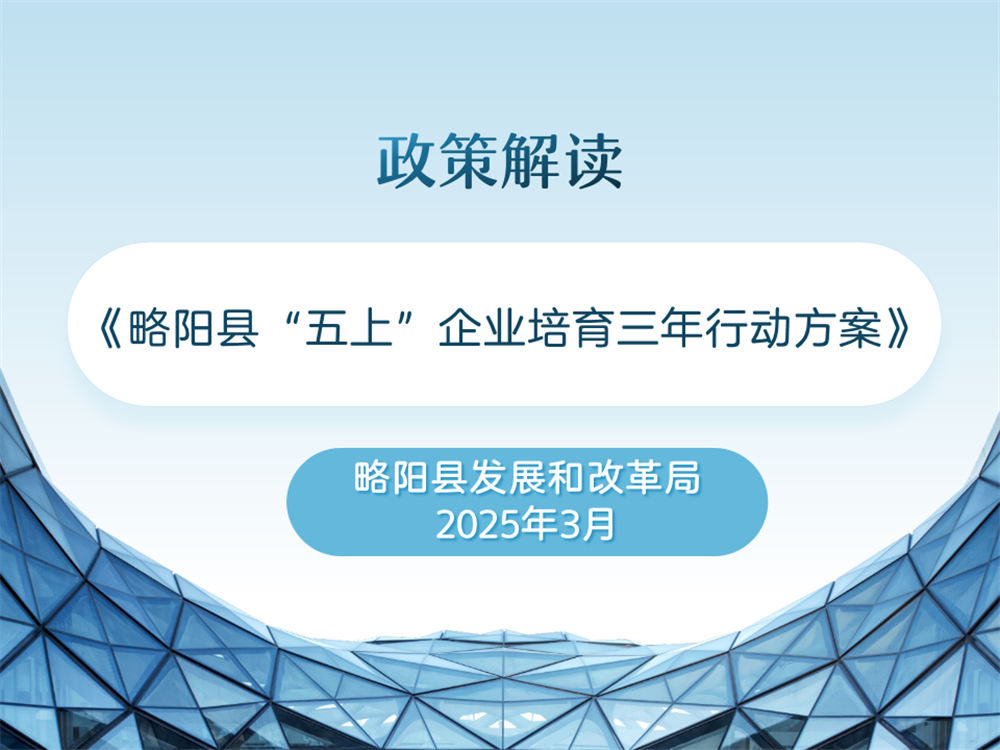 政策解读

《略阳县“五上”企业培育三年行动方案》

略阳县发展和改革局
2025年3月